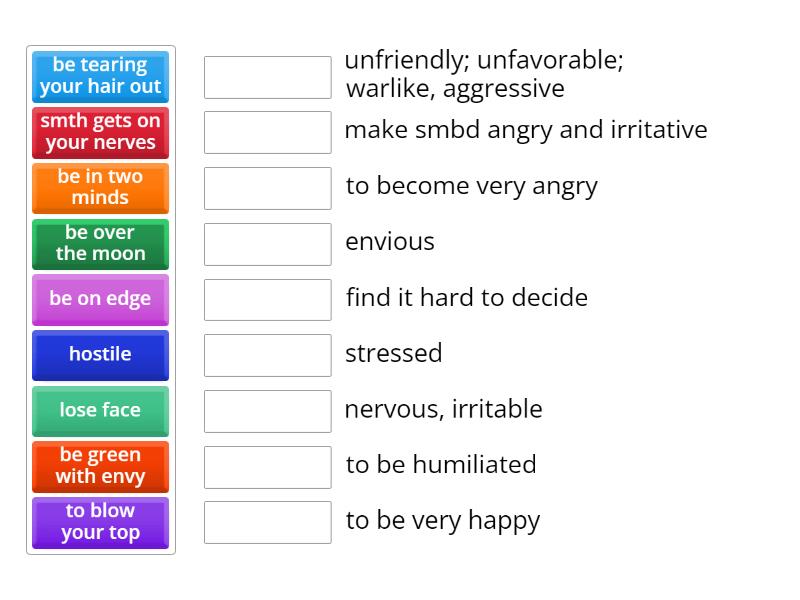 be tearing your hair out

smth gets on your nerves

be in two minds

be over the moon

be on edge

hostile

lose face

be green with envy

to blow your top

unfriendly; unfavorable; warlike, aggressive

make smbd angry and irritative

to become very angry

envious

find it hard to decide

stressed

nervous, irritable

to be humiliated

to be very happy